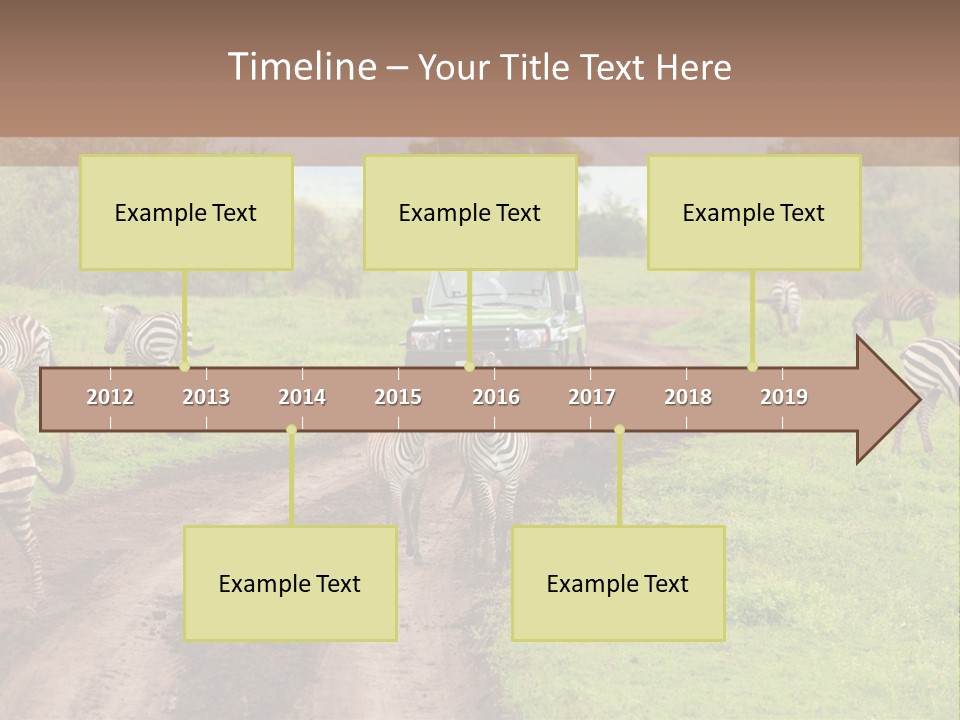 Timeline – Your Title Text Here

Example Text

Example Text

Example Text

2012 2013 2014 2015 2016 2017 2018 2019

Example Text

Example Text